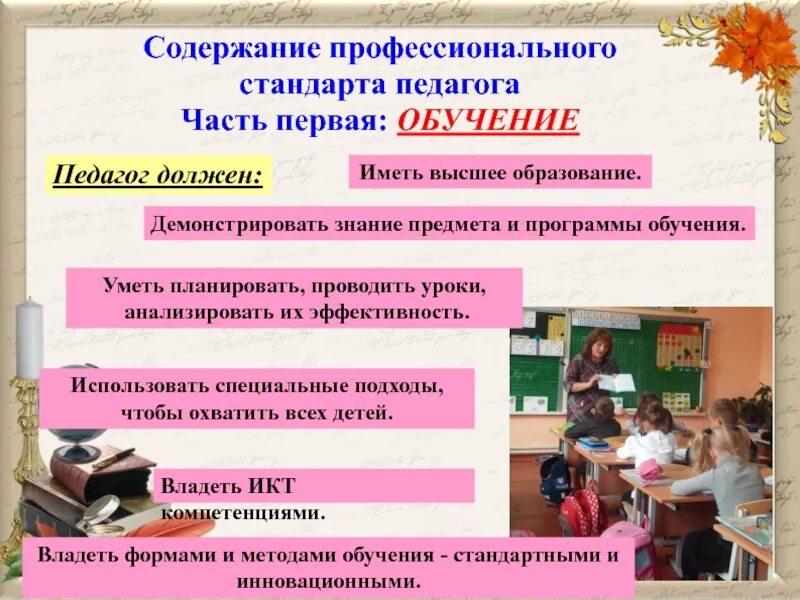 Содержание профессионального стандарта педагога
Часть первая: ОБУЧЕНИЕ

Педагог должен:

Иметь высшее образование.

Демонстрировать знание предмета и программы обучения.

Уметь планировать, проводить уроки, анализировать их эффективность.

Использовать специальные подходы, чтобы охватить всех детей.

Владеть ИКТ компетенциями.

Владеть формами и методами обучения - стандартными и инновационными.